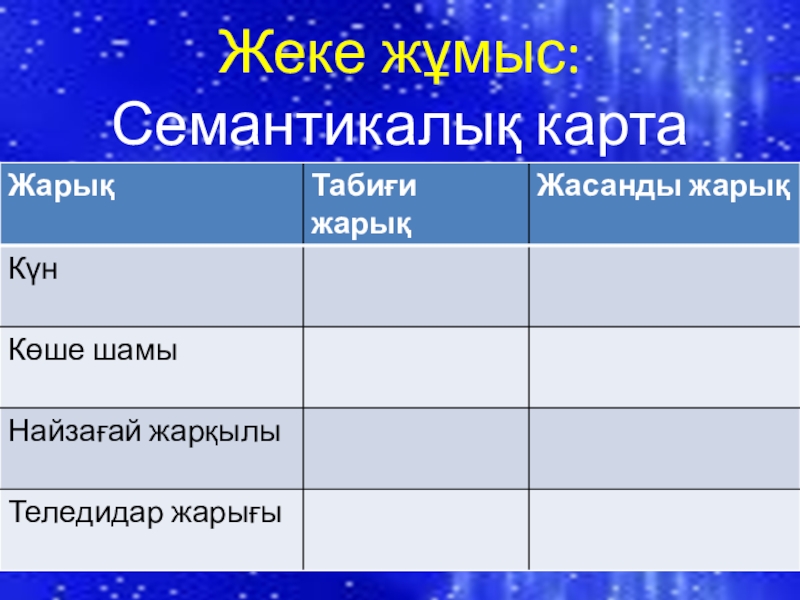 Жеке жұмыс:
Семантикалық карта

| Жарық | Табиғи жарық | Жасанды жарық |
|---|---|---|
| Күн | | |
| Көше шамы | | |
| Найзағай жарқылы | | |
| Теледидар жарығы | | |